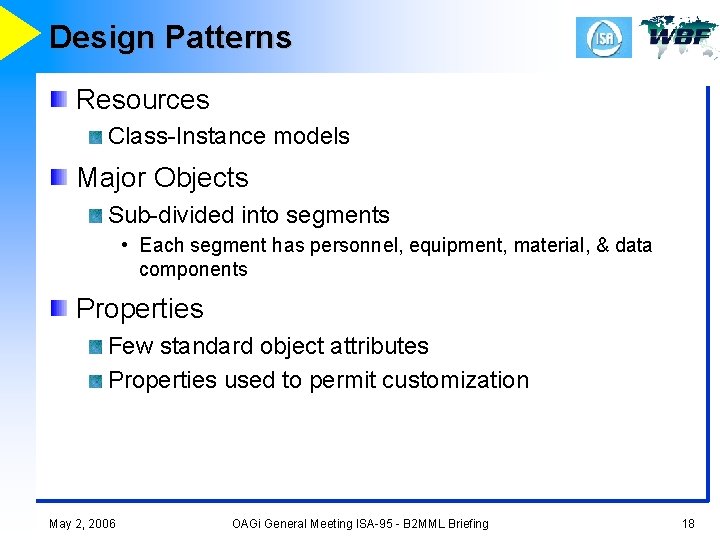 Design Patterns

ISA

WBF

Resources

Class-Instance models

Major Objects

Sub-divided into segments

• Each segment has personnel, equipment, material, & data components

Properties

Few standard object attributes

Properties used to permit customization

May 2, 2006

OAGi General Meeting ISA-95 - B2MML Briefing

18